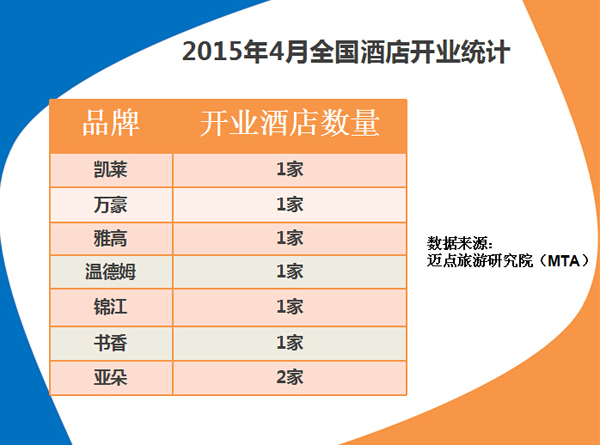 2015年4月全国酒店开业统计

| 品牌 | 开业酒店数量 |
|---|---|
| 凯莱 | 1家 |
| 万豪 | 1家 |
| 雅高 | 1家 |
| 温德姆 | 1家 |
| 锦江 | 1家 |
| 书香 | 1家 |
| 亚朵 | 2家 |

数据来源：
迈点旅游研究院（MTA）